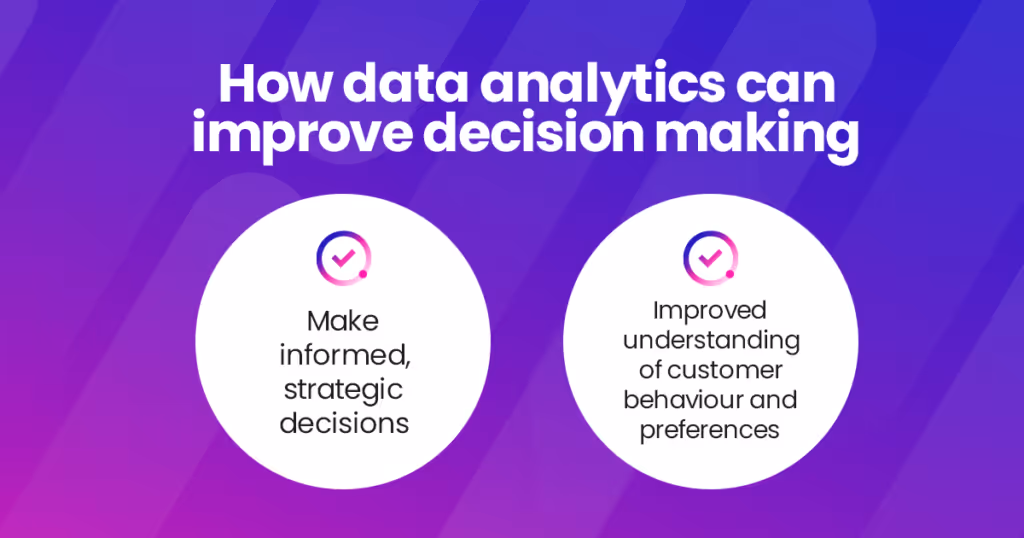 How data analytics can improve decision making

Make informed, strategic decisions

Improved understanding of customer behaviour and preferences